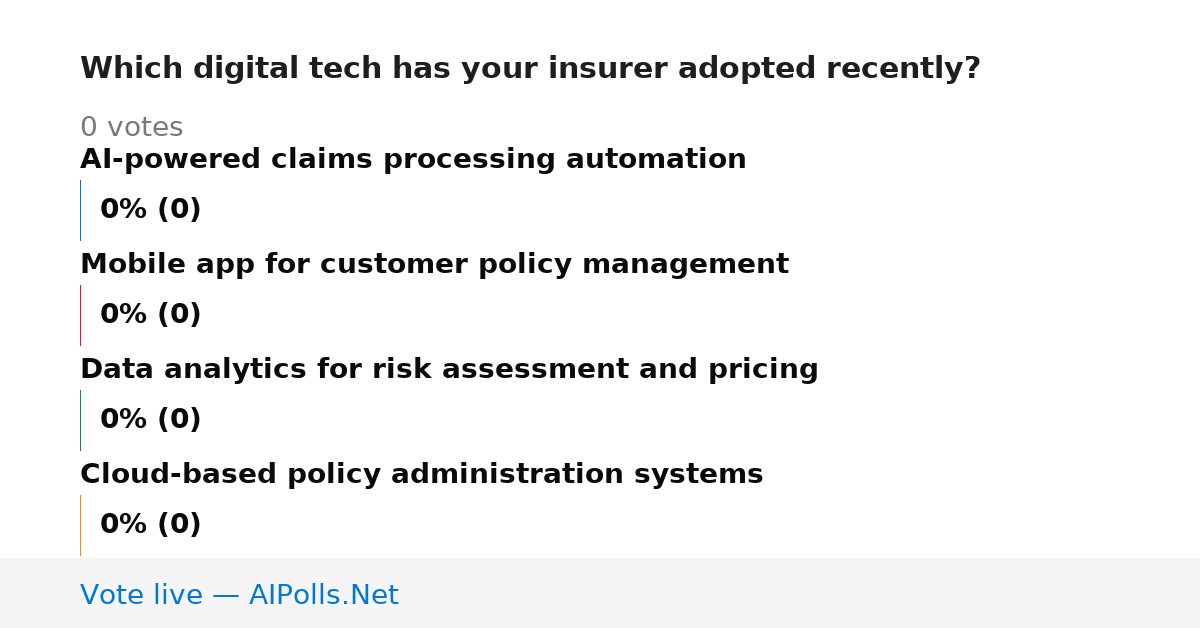 Which digital tech has your insurer adopted recently?

0 votes

AI-powered claims processing automation

0% (0)

Mobile app for customer policy management

0% (0)

Data analytics for risk assessment and pricing

0% (0)

Cloud-based policy administration systems

0% (0)

Vote live — AIPolls.Net